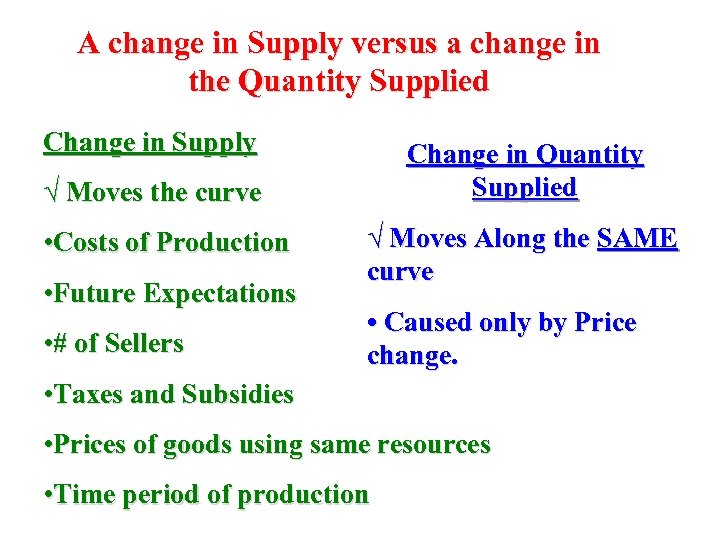 A change in Supply versus a change in the Quantity Supplied

Change in Supply

√ Moves the curve

•Costs of Production

•Future Expectations

•# of Sellers

•Taxes and Subsidies

•Prices of goods using same resources

•Time period of production

Change in Quantity Supplied

√ Moves Along the SAME curve

• Caused only by Price change.